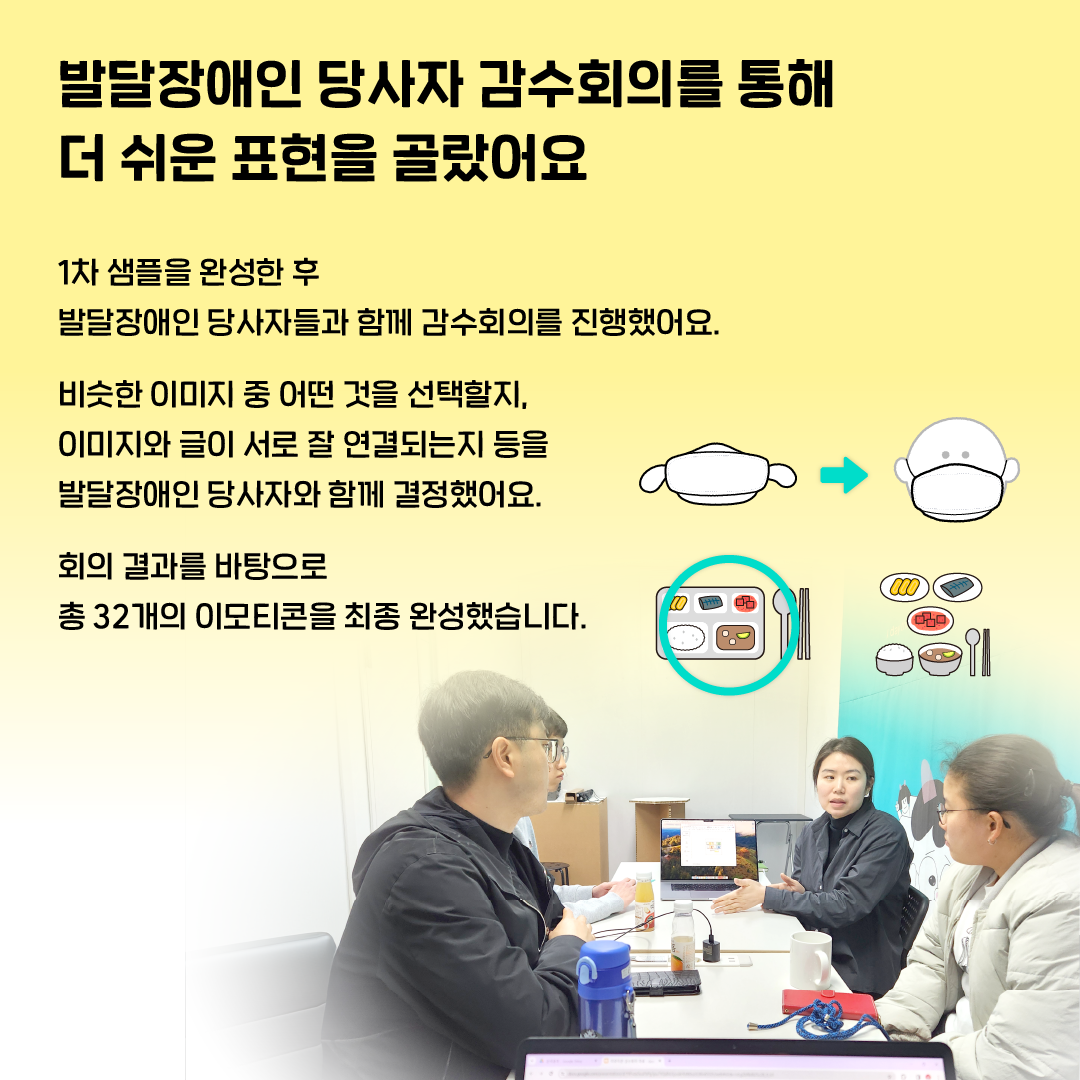 발달장애인 당사자 감수회의를 통해
더 쉬운 표현을 골랐어요

1차 샘플을 완성한 후
발달장애인 당사자들과 함께 감수회의를 진행했어요.

비슷한 이미지 중 어떤 것을 선택할지,
이미지와 글이 서로 잘 연결되는지 등을
발달장애인 당사자와 함께 결정했어요.

회의 결과를 바탕으로
총 32개의 이모티콘을 최종 완성했습니다.